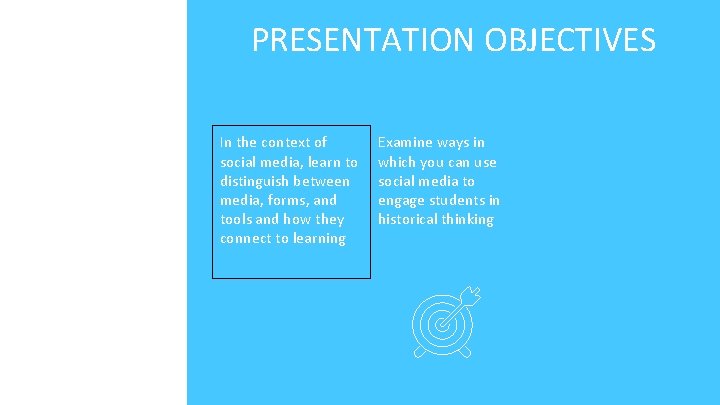 PRESENTATION OBJECTIVES

In the context of social media, learn to distinguish between media, forms, and tools and how they connect to learning

Examine ways in which you can use social media to engage students in historical thinking